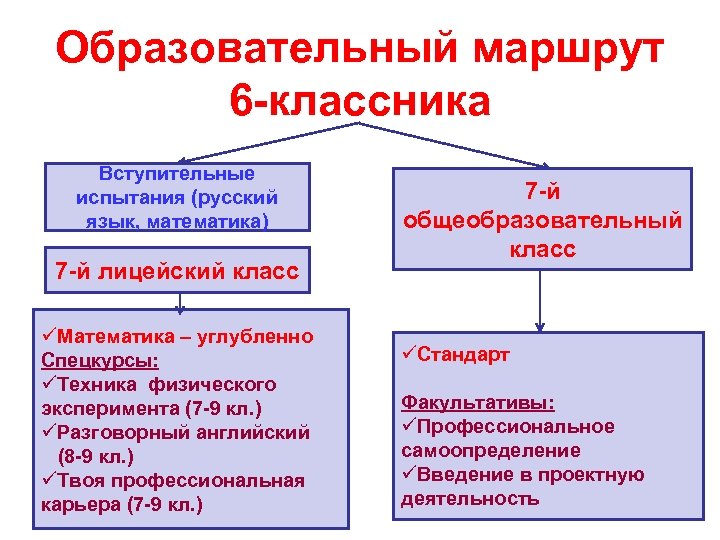 Образовательный маршрут 6-классника

Вступительные испытания (русский язык, математика)

7-й лицейский класс

✓Математика – углубленно
Спецкурсы:
✓Техника физического эксперимента (7-9 кл.)
✓Разговорный английский (8-9 кл.)
✓Твоя профессиональная карьера (7-9 кл.)

7-й общеобразовательный класс

✓Стандарт

Факультативы:
✓Профессиональное самоопределение
✓Введение в проектную деятельность